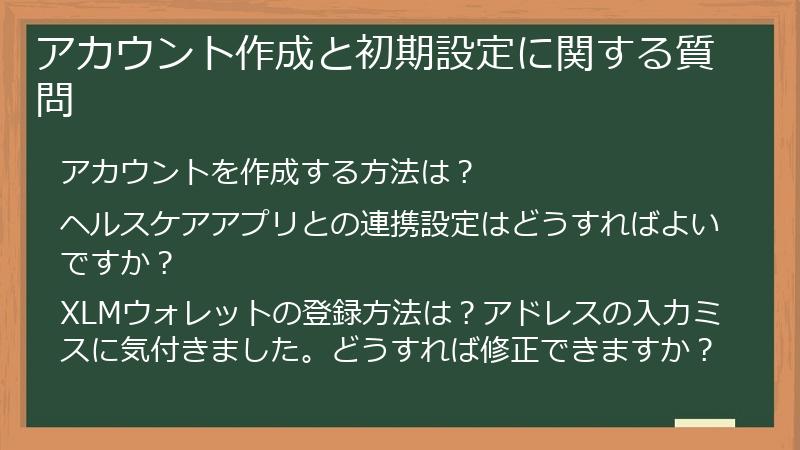 アカウント作成と初期設定に関する質問

アカウントを作成する方法は？

ヘルスケアアプリとの連携設定はどうすればよいですか？

XLMウォレットの登録方法は？アドレスの入力ミスに気付きました。どうすれば修正できますか？